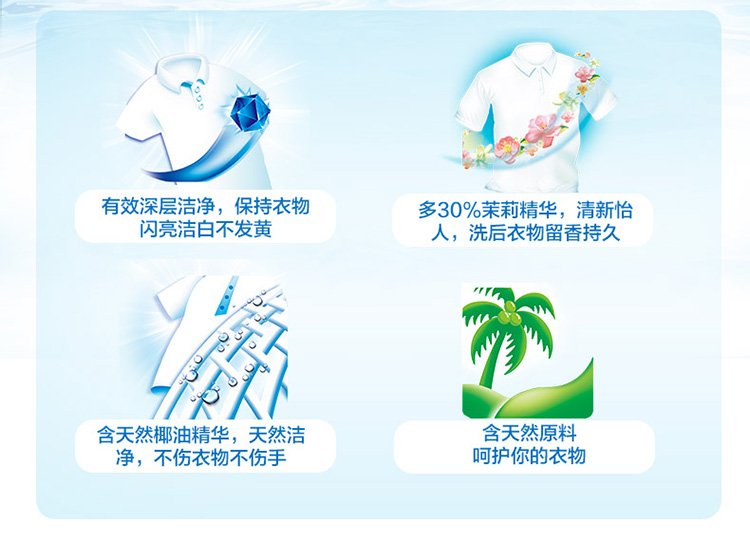 有效深层洁净，保持衣物闪亮洁白不发黄

多30%茉莉精华，清新怡人，洗后衣物留香持久

含天然椰油精华，天然洁净，不伤衣物不伤手

含天然原料
呵护你的衣物